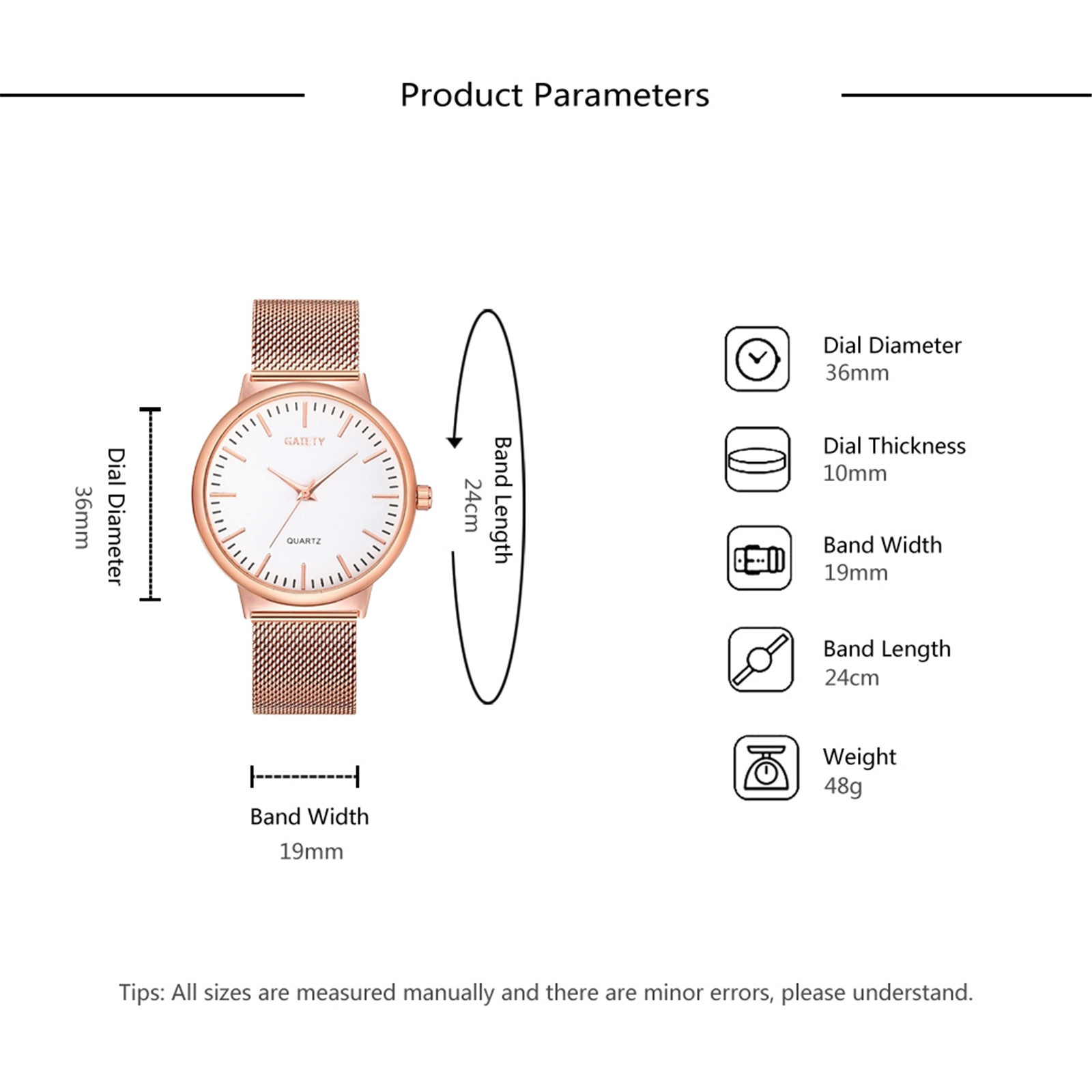 Product Parameters

Dial Diameter
36mm

GAIETY

QUARTZ

Band Length
24cm

Band Width
19mm

Dial Diameter
36mm

Dial Thickness
10mm

Band Width
19mm

Band Length
24cm

Weight
48g

Tips: All sizes are measured manually and there are minor errors, please understand.